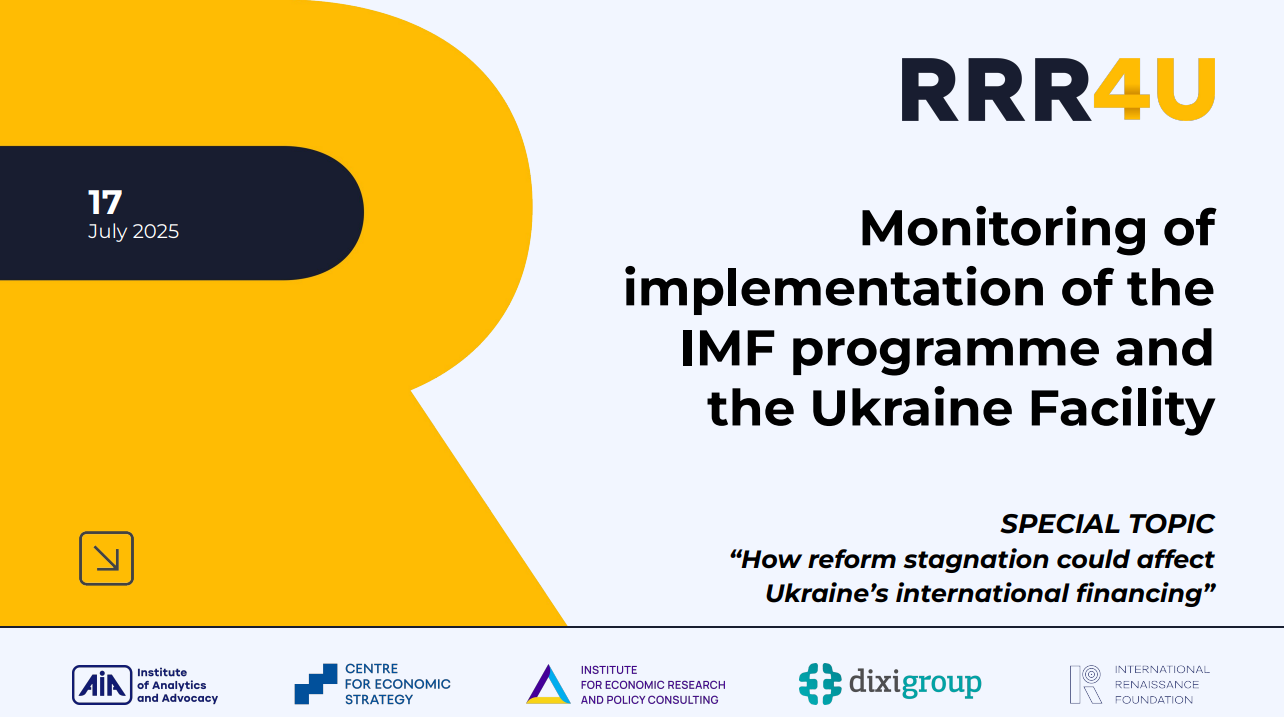 RRR4U

17
July 2025

Monitoring of implementation of the IMF programme and the Ukraine Facility

SPECIAL TOPIC
“How reform stagnation could affect Ukraine’s international financing”

AIA Institute of Analytics and Advocacy

CENTRE FOR ECONOMIC STRATEGY

INSTITUTE FOR ECONOMIC RESEARCH AND POLICY CONSULTING

dixigroup

INTERNATIONAL RENAISSANCE FOUNDATION